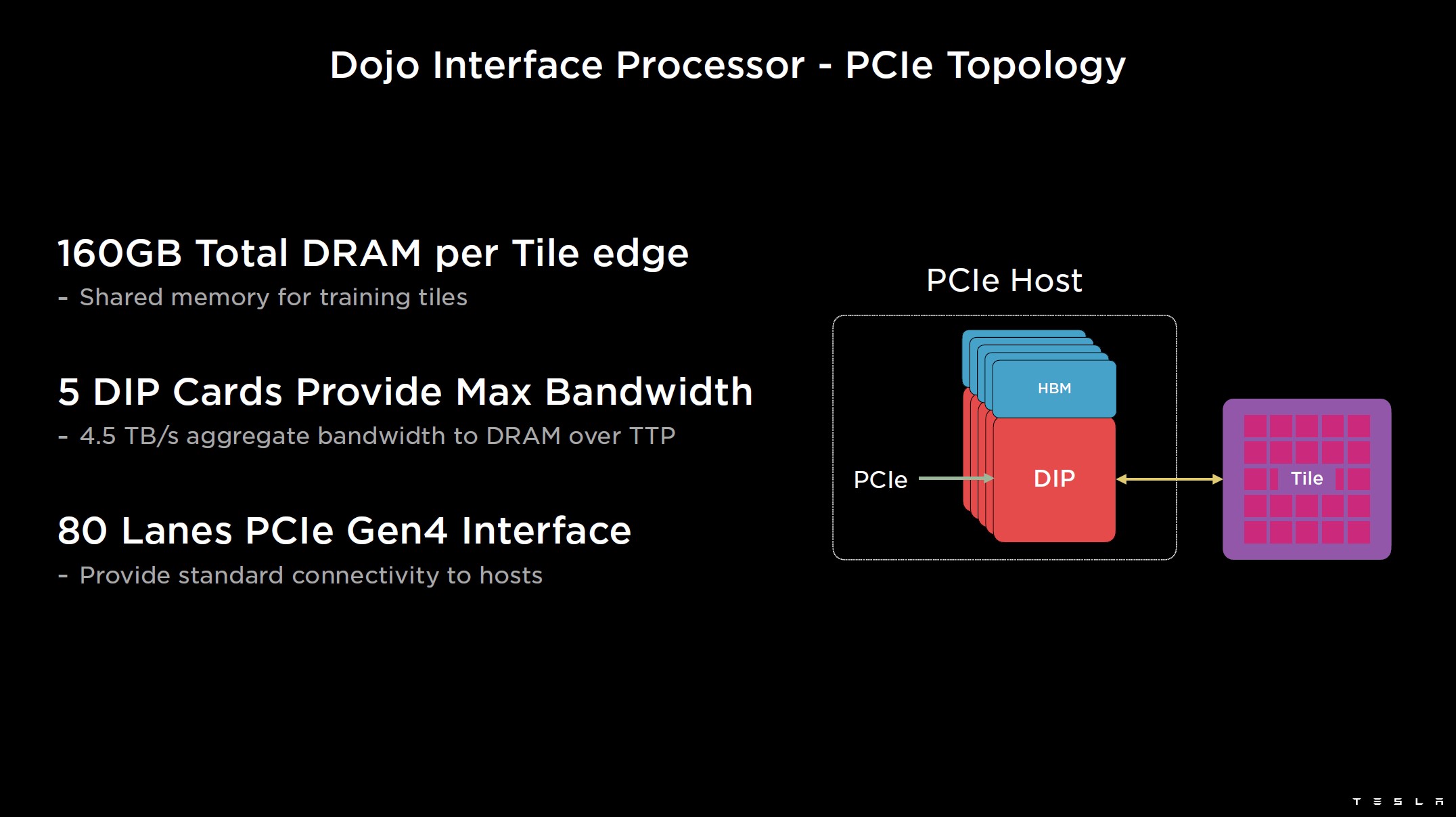 Dojo Interface Processor - PCIe Topology

160GB Total DRAM per Tile edge
- Shared memory for training tiles

5 DIP Cards Provide Max Bandwidth
- 4.5 TB/s aggregate bandwidth to DRAM over TTP

80 Lanes PCIe Gen4 Interface
- Provide standard connectivity to hosts

PCIe Host

HBM

PCIe

DIP

Tile

TESLA